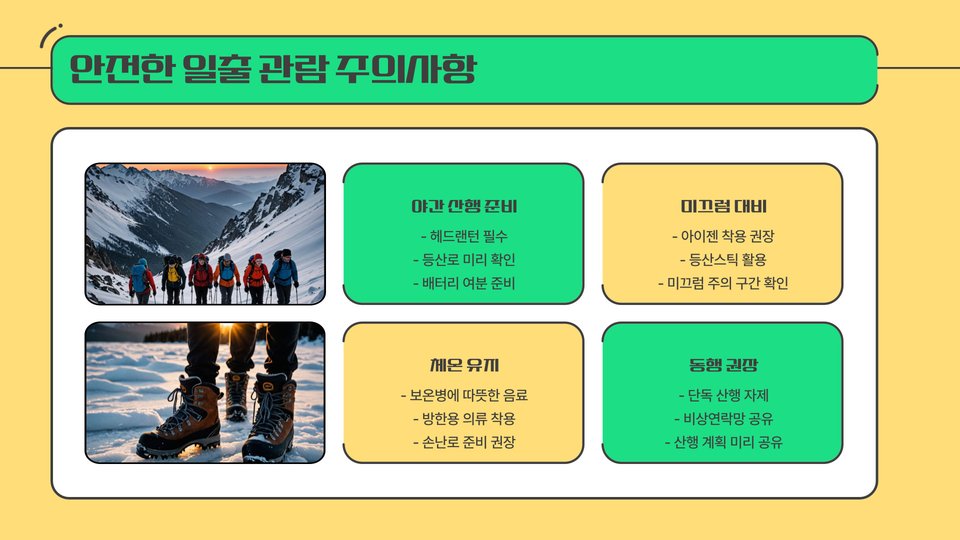 안전한 일출 관람 주의사항

야간 산행 준비

- 헤드랜턴 필수
- 등산로 미리 확인
- 배터리 여분 준비

미끄럼 대비

- 아이젠 착용 권장
- 등산스틱 활용
- 미끄럼 주의 구간 확인

체온 유지

- 보온병에 따뜻한 음료
- 방한용 의류 착용
- 손난로 준비 권장

동행 권장

- 단독 산행 자제
- 비상연락망 공유
- 산행 계획 미리 공유